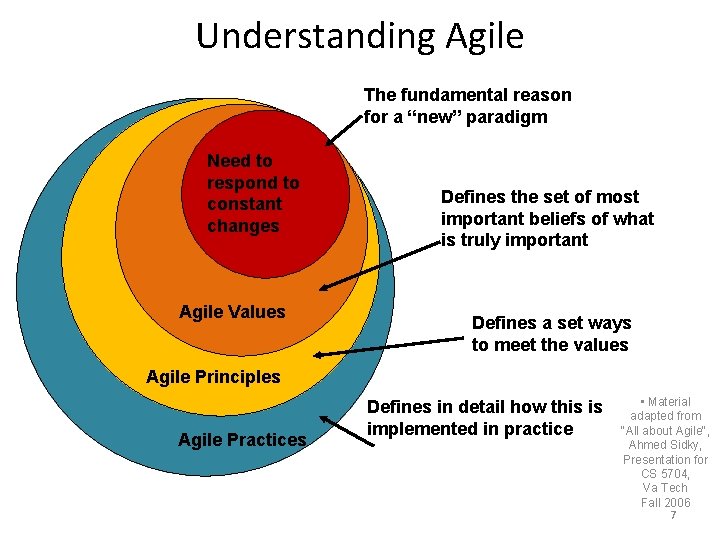 Understanding Agile

The fundamental reason for a “new” paradigm

Need to respond to constant changes

Defines the set of most important beliefs of what is truly important

Agile Values

Defines a set ways to meet the values

Agile Principles

Defines in detail how this is implemented in practice

Agile Practices

▪ Material adapted from "All about Agile", Ahmed Sidky, Presentation for CS 5704, Va Tech Fall 2006

7